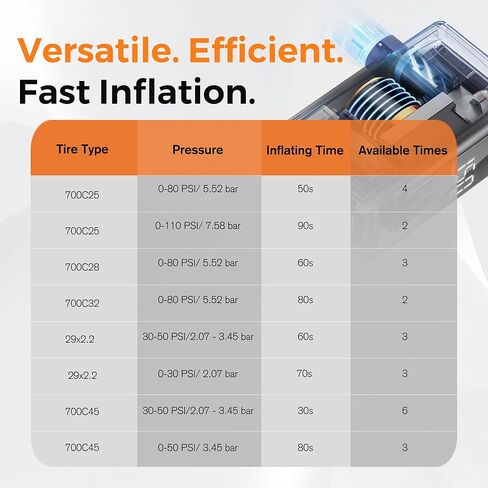 Versatile. Efficient.
Fast Inflation.

| Tire Type | Pressure | Inflating Time | Available Times |
|---|---|---|---|
| 700C25 | 0-80 PSI/ 5.52 bar | 50s | 4 |
| 700C25 | 0-110 PSI/ 7.58 bar | 90s | 2 |
| 700C28 | 0-80 PSI/ 5.52 bar | 60s | 3 |
| 700C32 | 0-80 PSI/ 5.52 bar | 80s | 2 |
| 29x2.2 | 30-50 PSI/2.07 - 3.45 bar | 60s | 3 |
| 29x2.2 | 0-30 PSI/ 2.07 bar | 70s | 3 |
| 700C45 | 30-50 PSI/2.07 - 3.45 bar | 30s | 6 |
| 700C45 | 0-50 PSI/ 3.45 bar | 80s | 3 |